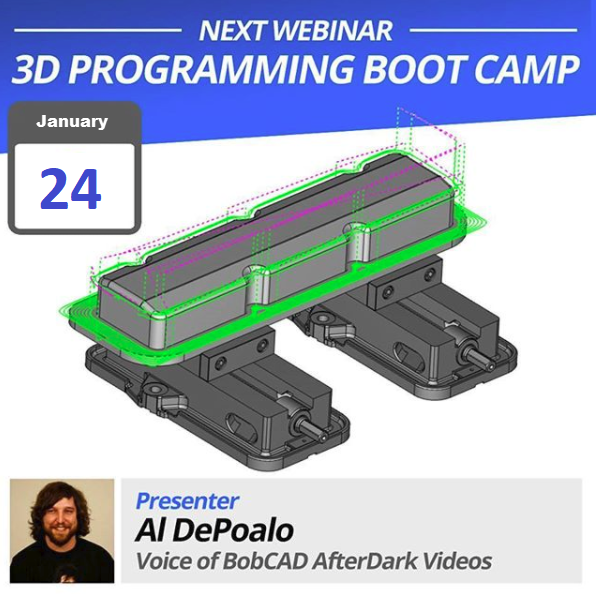 NEXT WEBINAR
3D PROGRAMMING BOOT CAMP

January
24

Presenter
Al DePoalo
Voice of BobCAD AfterDark Videos